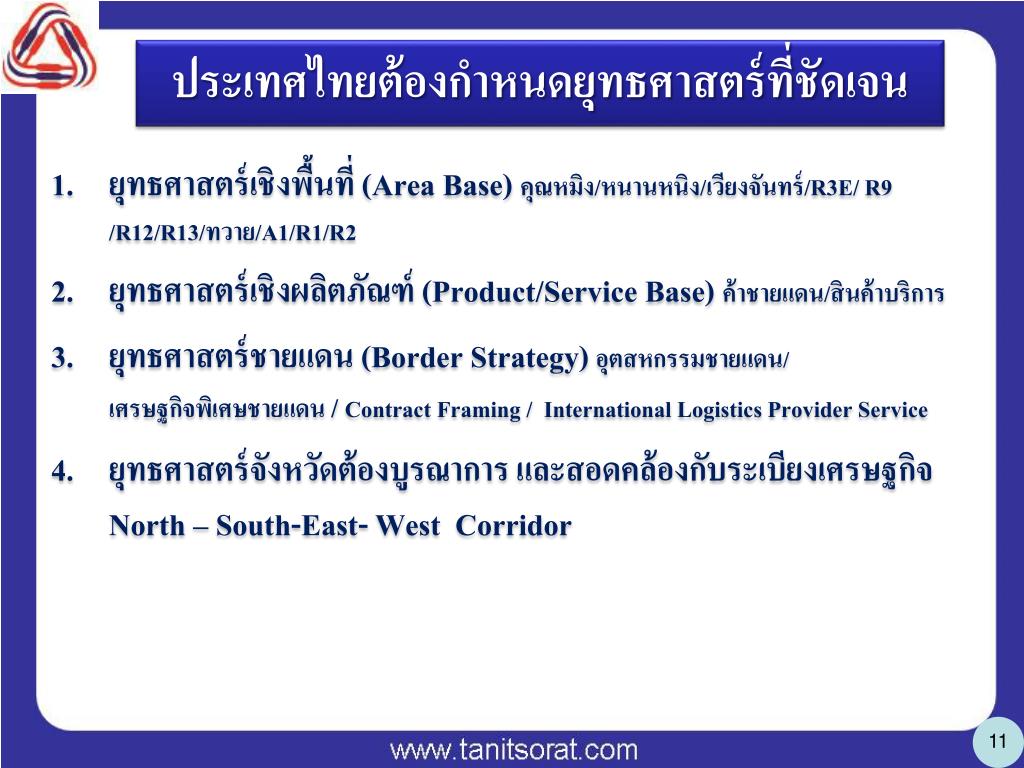 ประเทศไทยต้องกำหนดยุทธศาสตร์ที่ชัดเจน

1. ยุทธศาสตร์เชิงพื้นที่ (Area Base) คุณหมิง/หนานหนิง/เวียงจันทร์/R3E/ R9 /R12/R13/ทวาย/A1/R1/R2

2. ยุทธศาสตร์เชิงผลิตภัณฑ์ (Product/Service Base) ค้าชายแดน/สินค้าบริการ

3. ยุทธศาสตร์ชายแดน (Border Strategy) อุตสหกรรมชายแดน/ เศรษฐกิจพิเศษชายแดน / Contract Framing / International Logistics Provider Service

4. ยุทธศาสตร์จังหวัดต้องบูรณาการ และสอดคล้องกับระเบียงเศรษฐกิจ North – South-East- West Corridor

www.tanitsorat.com

11